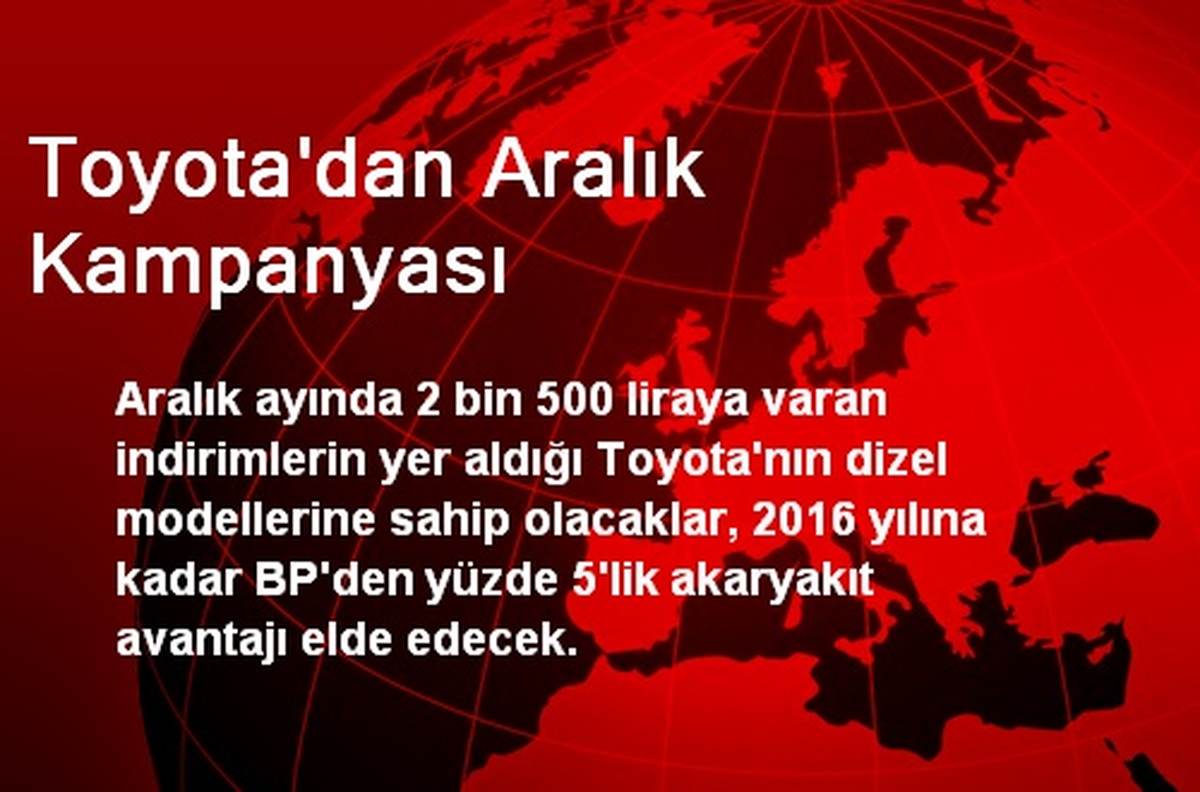 Toyota'dan Aralık Kampanyası

Aralık ayında 2 bin 500 liraya varan indirimlerin yer aldığı Toyota'nın dizel modellerine sahip olacaklar, 2016 yılına kadar BP'den yüzde 5'lik akaryakıt avantajı elde edecek.